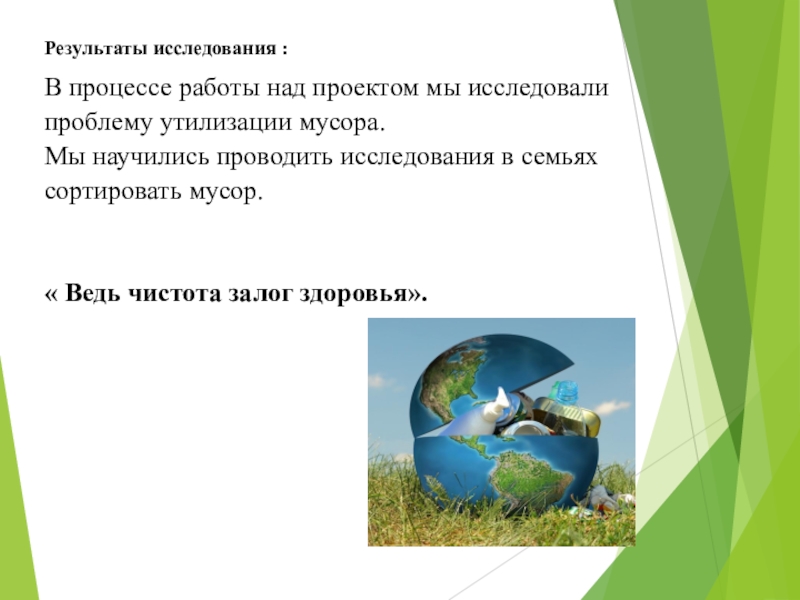 Результаты исследования :

В процессе работы над проектом мы исследовали проблему утилизации мусора.
Мы научились проводить исследования в семьях сортировать мусор.

« Ведь чистота залог здоровья».